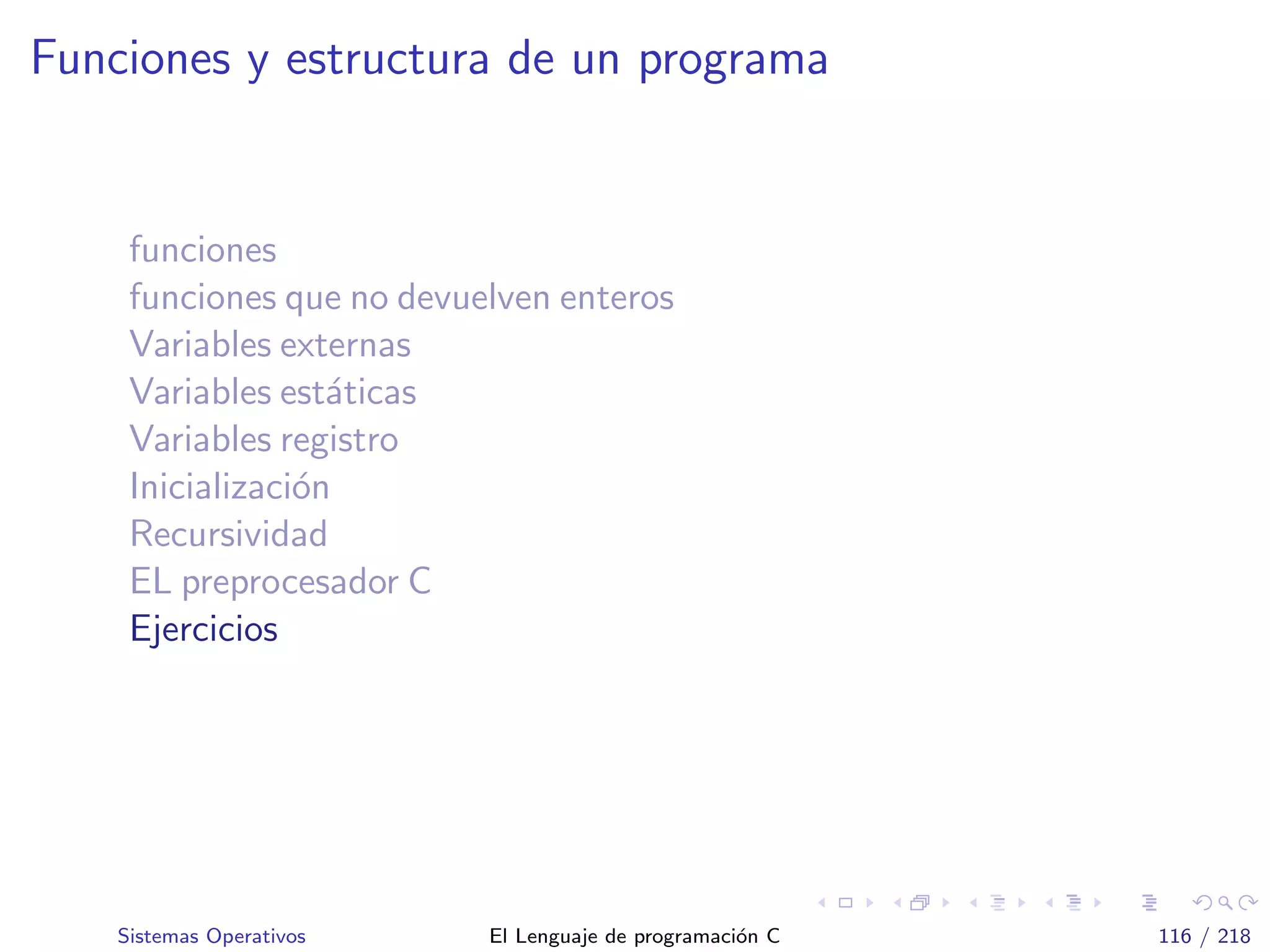 Funciones y estructura de un programa

funciones
funciones que no devuelven enteros
Variables externas
Variables estáticas
Variables registro
Inicialización
Recursividad
EL preprocesador C
Ejercicios

Sistemas Operativos
El Lenguaje de programación C
116 / 218